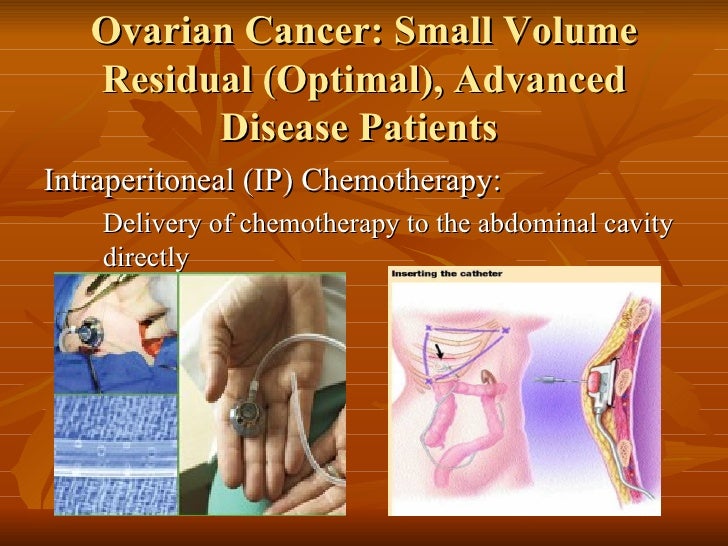 Ovarian Cancer: Small Volume Residual (Optimal), Advanced Disease Patients

Intraperitoneal (IP) Chemotherapy:

Delivery of chemotherapy to the abdominal cavity directly

Inserting the catheter